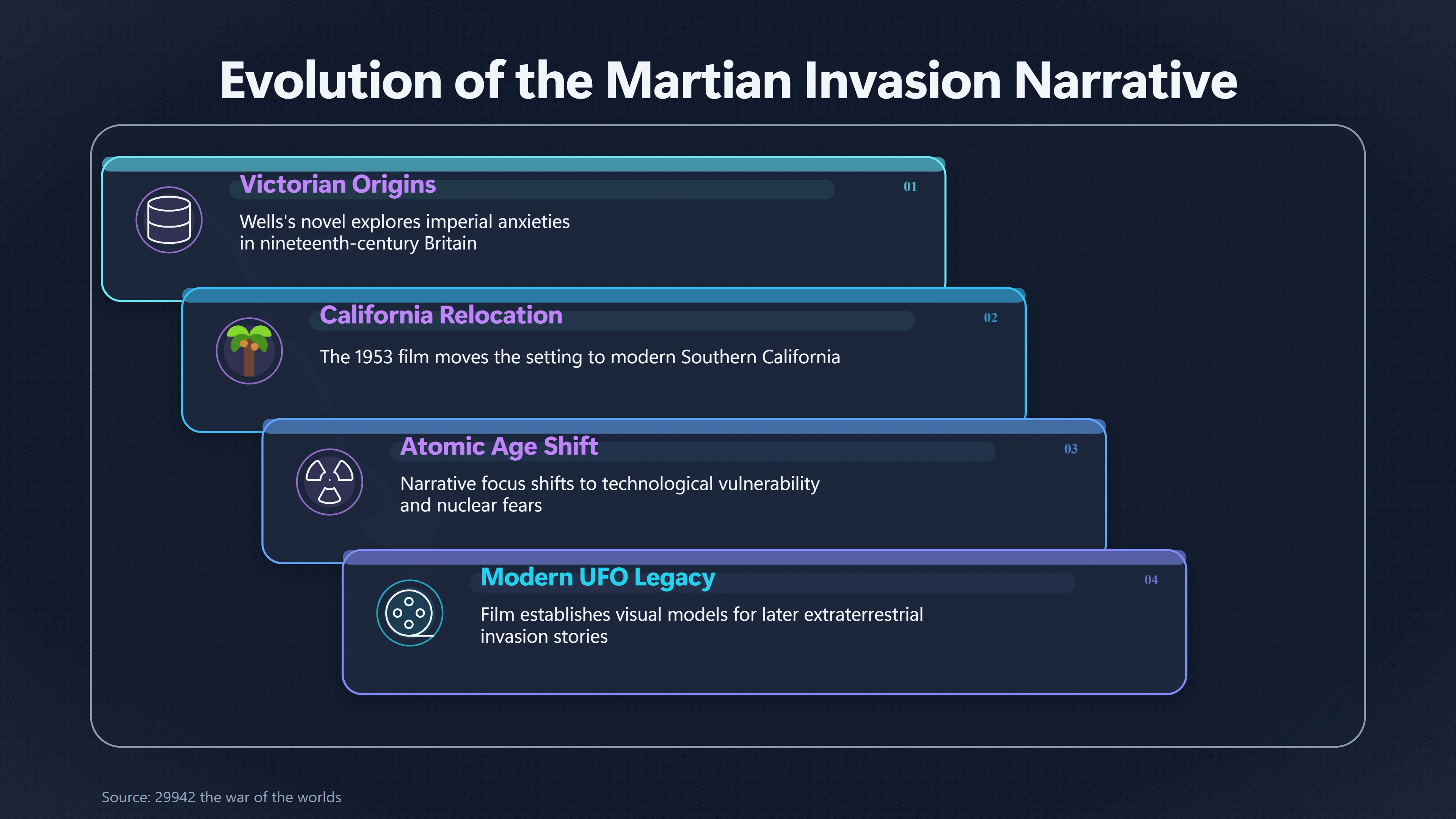 Evolution of the Martian Invasion Narrative

Victorian Origins

01

Wells's novel explores imperial anxieties in nineteenth-century Britain

California Relocation

02

The 1953 film moves the setting to modern Southern California

Atomic Age Shift

03

Narrative focus shifts to technological vulnerability and nuclear fears

Modern UFO Legacy

04

Film establishes visual models for later extraterrestrial invasion stories

Source: 29942 the war of the worlds